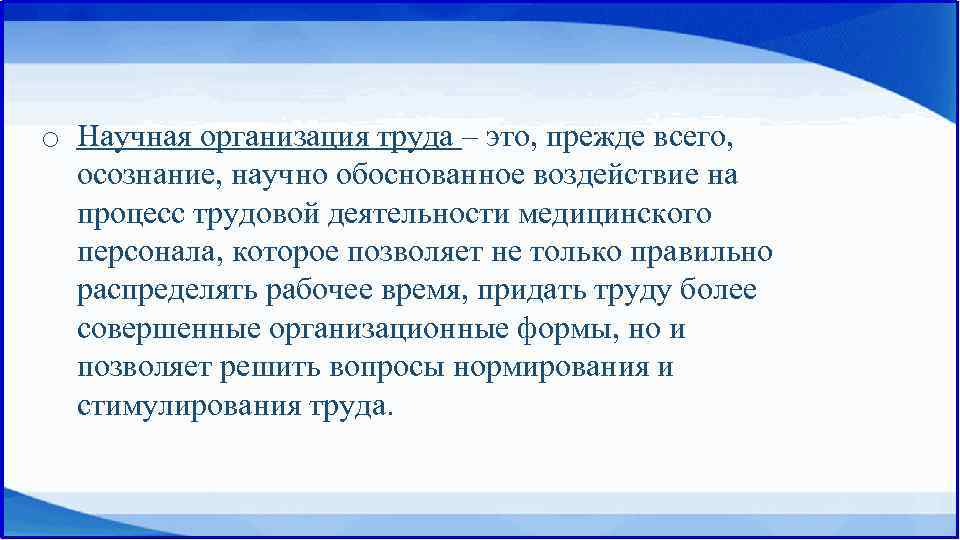 o Научная организация труда – это, прежде всего, осознание, научно обоснованное воздействие на процесс трудовой деятельности медицинского персонала, которое позволяет не только правильно распределять рабочее время, придать труду более совершенные организационные формы, но и позволяет решить вопросы нормирования и стимулирования труда.